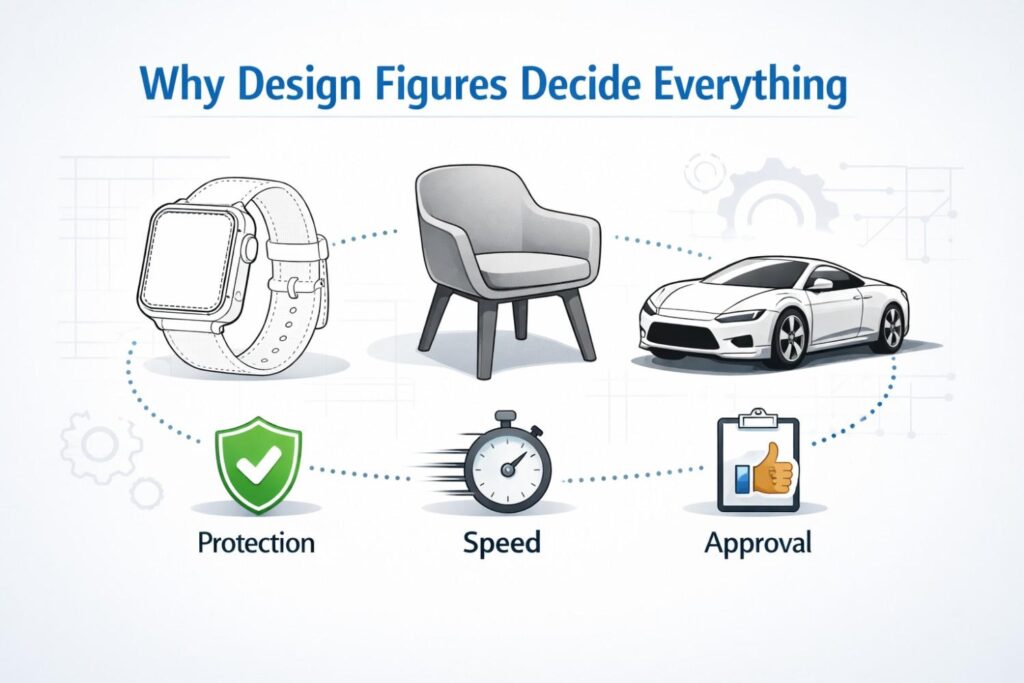 Why Design Figures Decide Everything

Protection

Speed

Approval